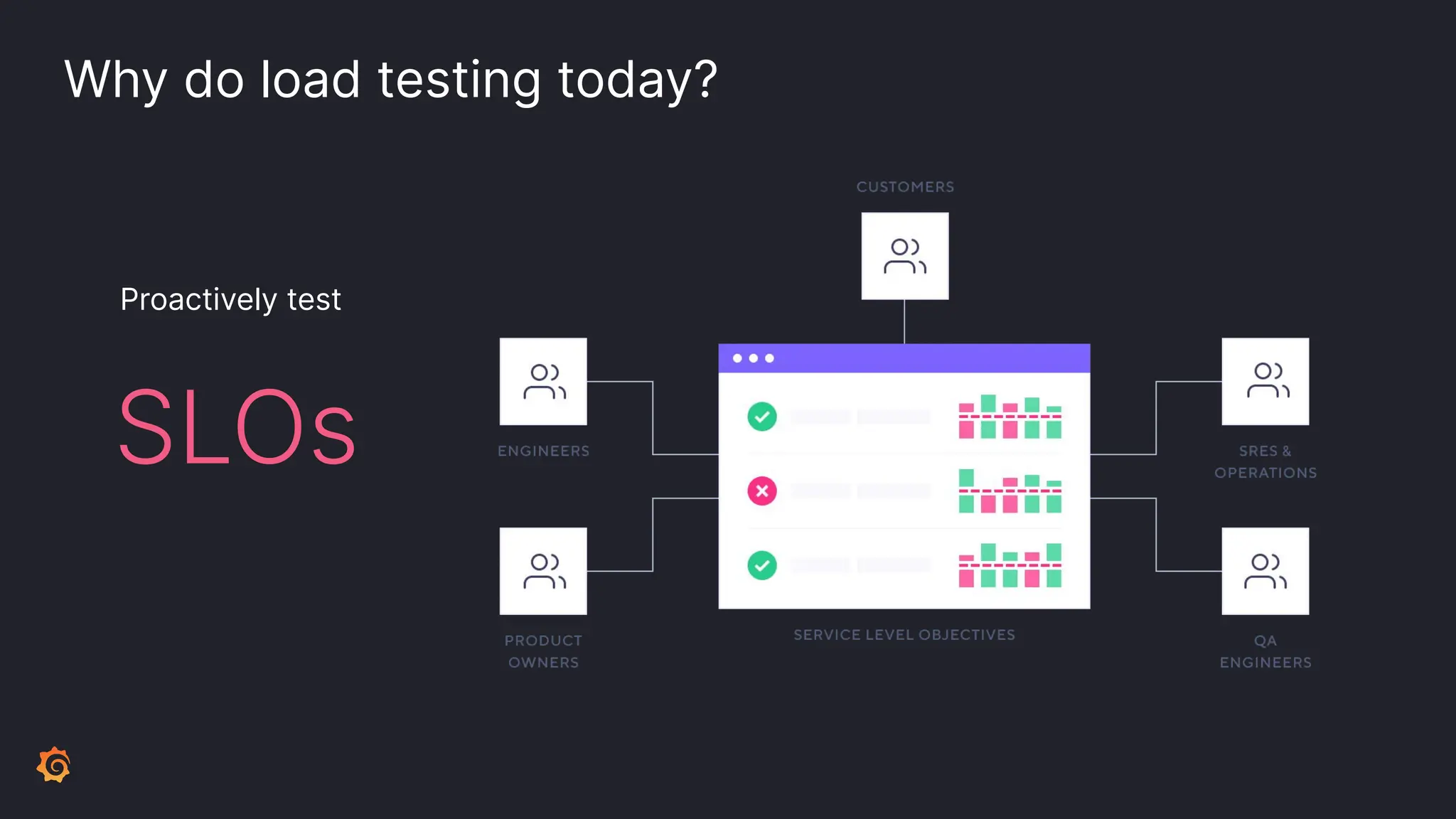 Why do load testing today?

Proactively test

SLOs

CUSTOMERS

ENGINEERS

SRES & OPERATIONS

PRODUCT OWNERS

SERVICE LEVEL OBJECTIVES

QA ENGINEERS